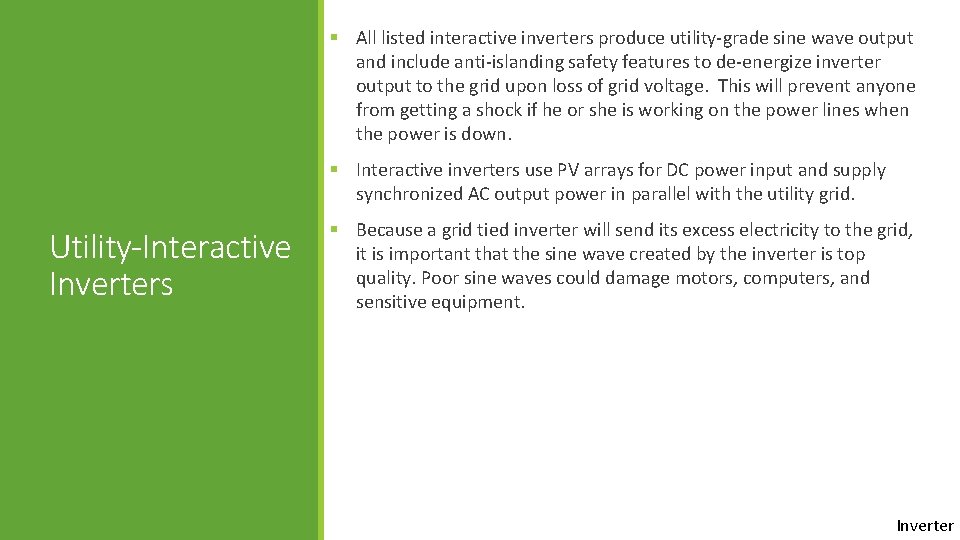 Utility-Interactive Inverters

▪ All listed interactive inverters produce utility-grade sine wave output and include anti-islanding safety features to de-energize inverter output to the grid upon loss of grid voltage. This will prevent anyone from getting a shock if he or she is working on the power lines when the power is down.

▪ Interactive inverters use PV arrays for DC power input and supply synchronized AC output power in parallel with the utility grid.

▪ Because a grid tied inverter will send its excess electricity to the grid, it is important that the sine wave created by the inverter is top quality. Poor sine waves could damage motors, computers, and sensitive equipment.

Inverter